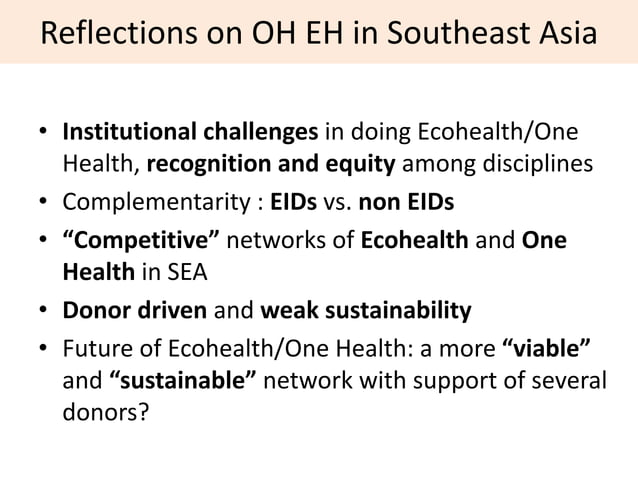 Reflections on OH EH in Southeast Asia

• Institutional challenges in doing Ecohealth/One Health, recognition and equity among disciplines
• Complementarity : EIDs vs. non EIDs
• “Competitive” networks of Ecohealth and One Health in SEA
• Donor driven and weak sustainability
• Future of Ecohealth/One Health: a more “viable” and “sustainable” network with support of several donors?